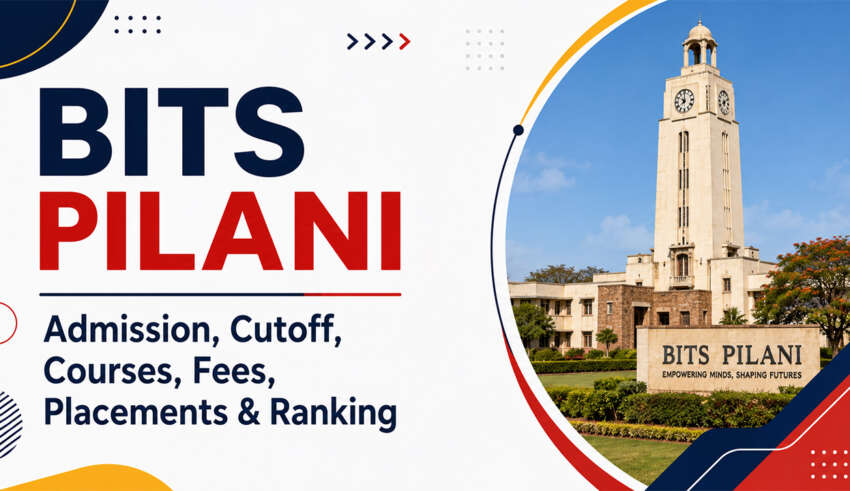 BITS PILANI

Admission, Cutoff, Courses, Fees, Placements & Ranking

BITS PILANI
EMPOWERING MINDS, SHAPING FUTURES